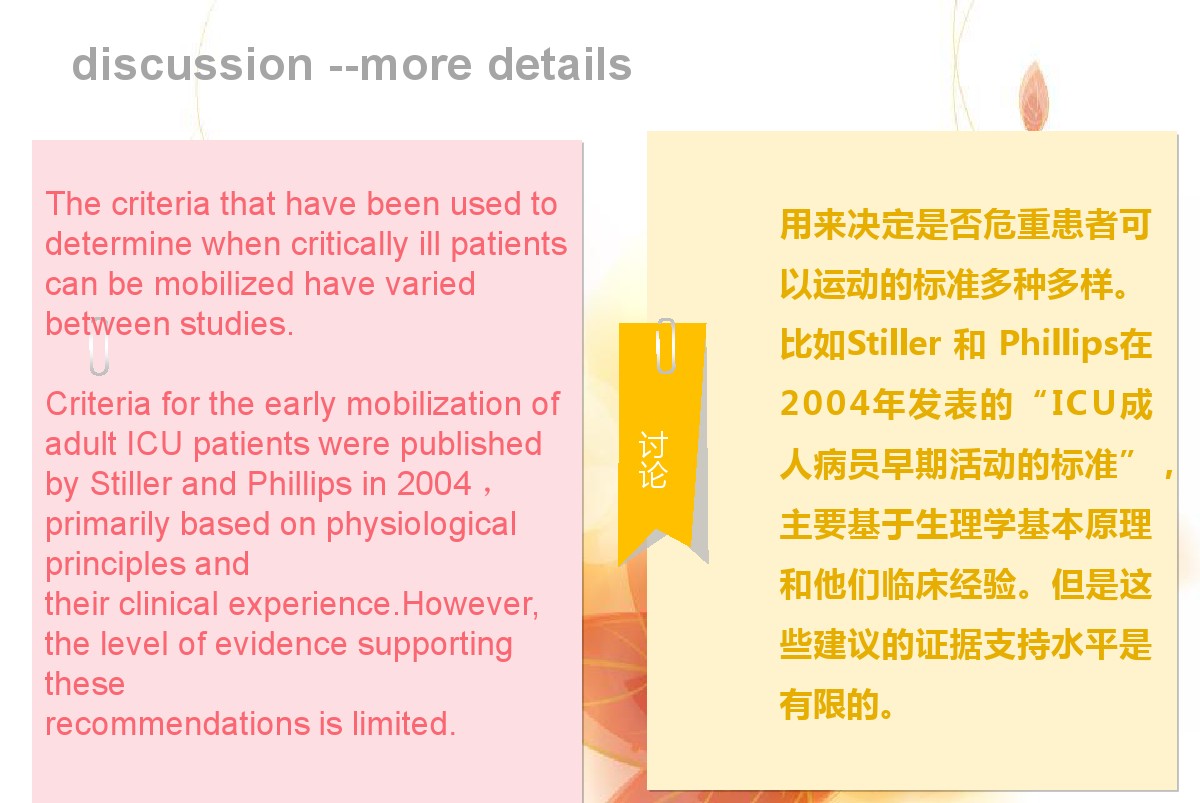 discussion --more details

The criteria that have been used to determine when critically ill patients can be mobilized have varied between studies.

Criteria for the early mobilization of adult ICU patients were published by Stiller and Phillips in 2004，primarily based on physiological principles and their clinical experience.However, the level of evidence supporting these recommendations is limited.

讨论

用来决定是否危重患者可以运动的标准多种多样。比如Stiller 和 Phillips在2004年发表的“ICU成人病员早期活动的标准”，主要基于生理学基本原理和他们临床经验。但是这些建议的证据支持水平是有限的。